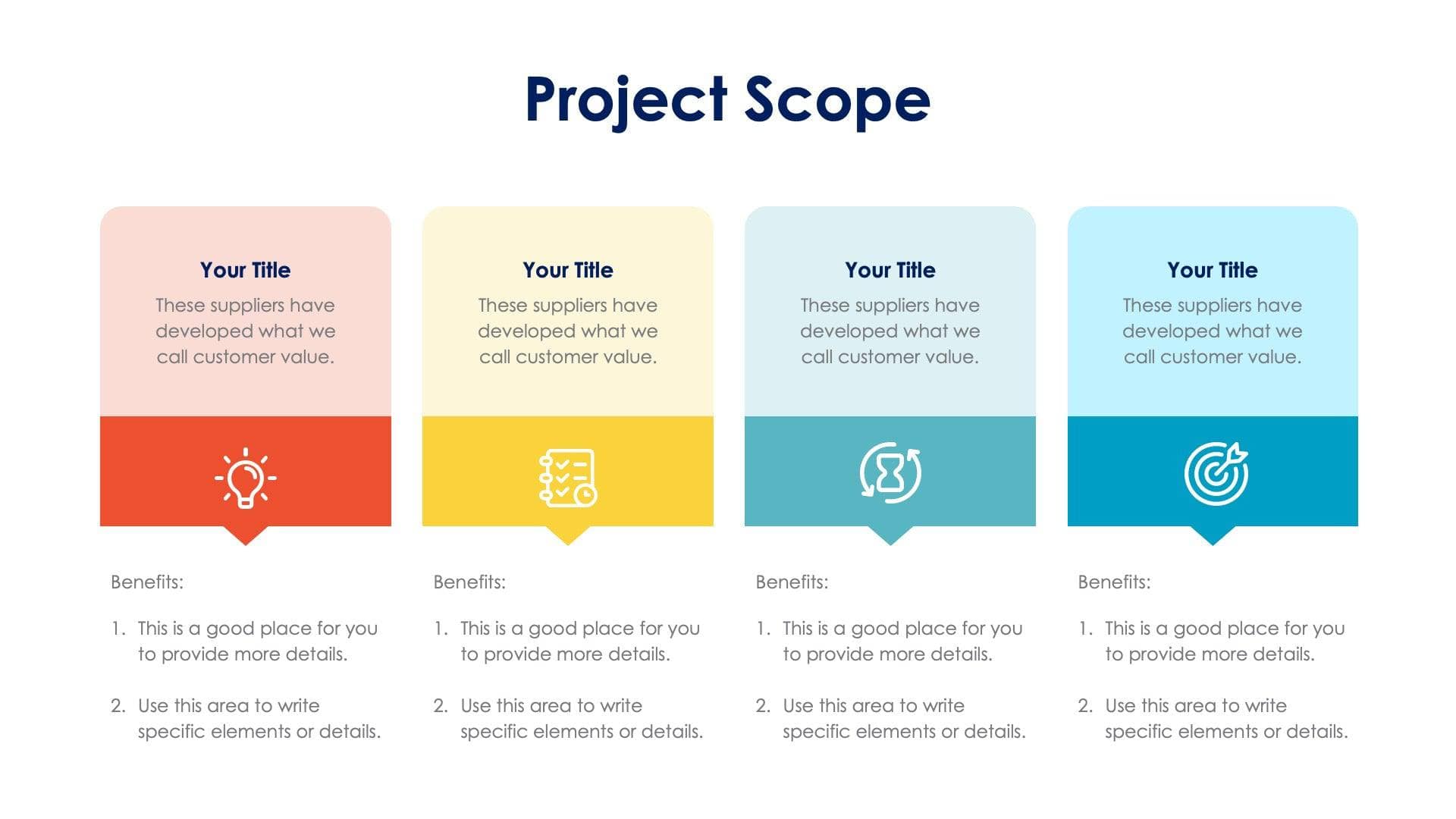 Project Scope

Your Title
These suppliers have developed what we call customer value.

Benefits:

1. This is a good place for you to provide more details.

2. Use this area to write specific elements or details.

Your Title
These suppliers have developed what we call customer value.

Benefits:

1. This is a good place for you to provide more details.

2. Use this area to write specific elements or details.

Your Title
These suppliers have developed what we call customer value.

Benefits:

1. This is a good place for you to provide more details.

2. Use this area to write specific elements or details.

Your Title
These suppliers have developed what we call customer value.

Benefits:

1. This is a good place for you to provide more details.

2. Use this area to write specific elements or details.